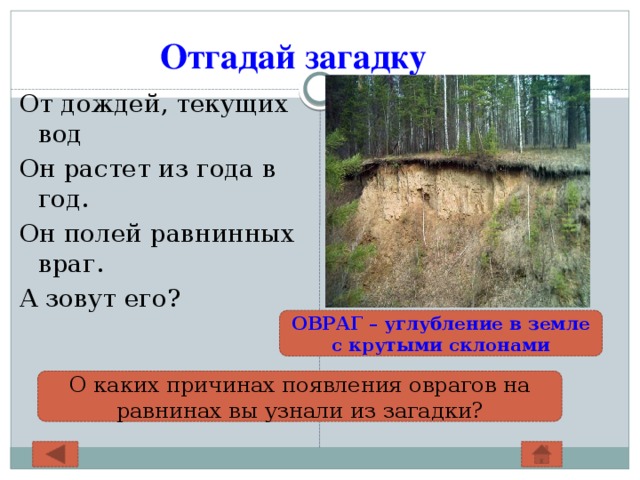 Отгадай загадку

От дождей, текущих вод

Он растет из года в год.

Он полей равнинных враг.

А зовут его?

ОВРАГ – углубление в земле с крутыми склонами

О каких причинах появления оврагов на равнинах вы узнали из загадки?